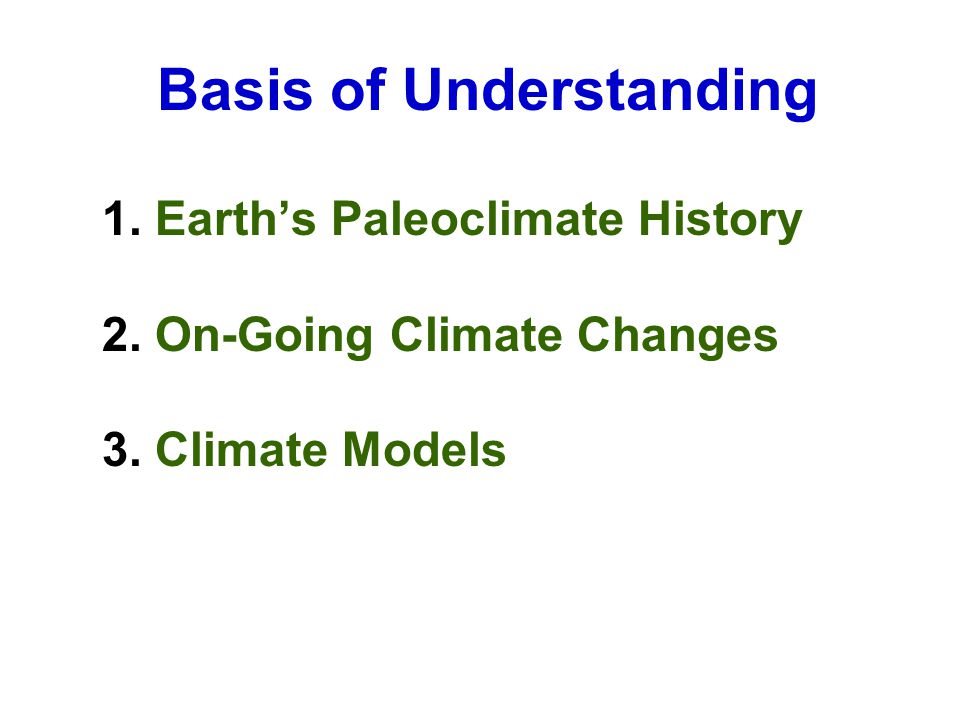 Basis of Understanding

1. Earth’s Paleoclimate History

2. On-Going Climate Changes

3. Climate Models